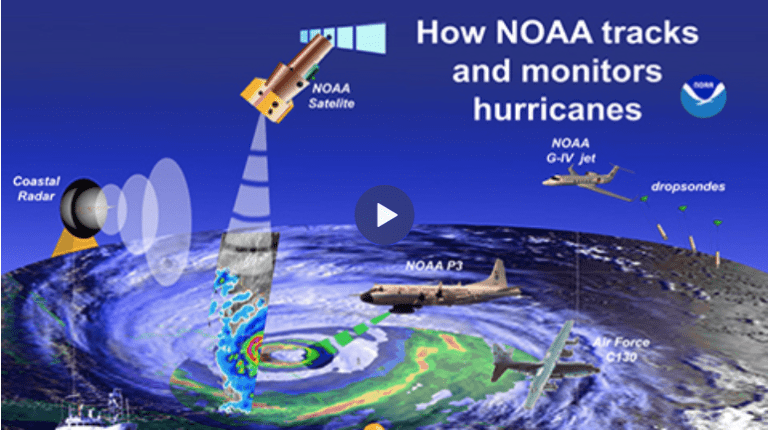 How NOAA tracks and monitors hurricanes

NOAA

NOAA Satelite

Coastal Radar

NOAA G-IV jet

dropsondes

NOAA P3

Air Force C130